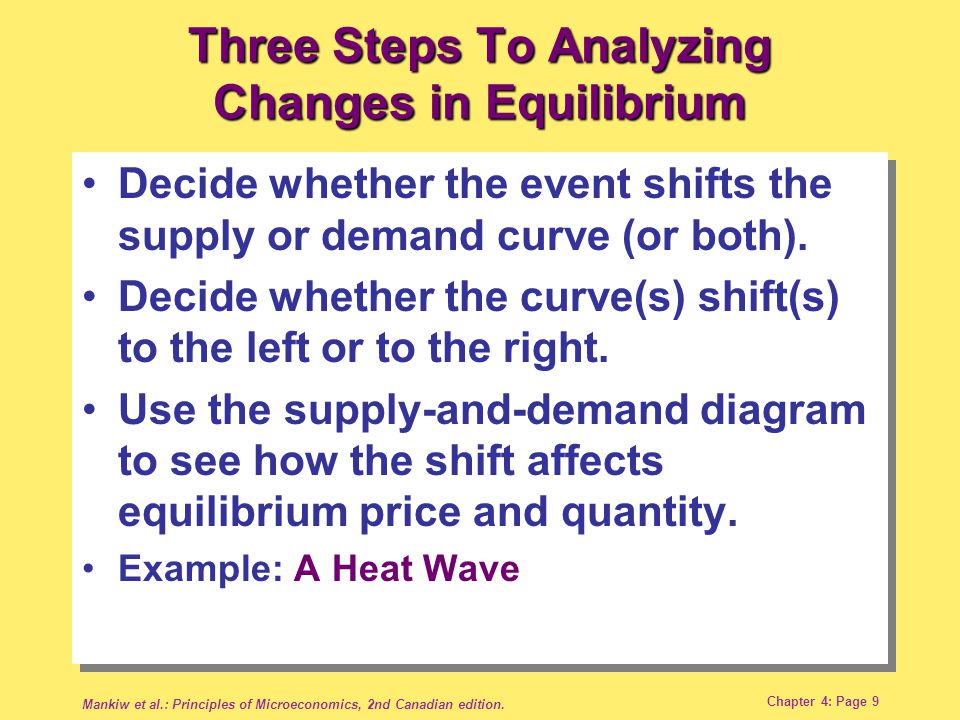 Three Steps To Analyzing Changes in Equilibrium

• Decide whether the event shifts the supply or demand curve (or both).

• Decide whether the curve(s) shift(s) to the left or to the right.

• Use the supply-and-demand diagram to see how the shift affects equilibrium price and quantity.

• Example: A Heat Wave

Mankiw et al.: Principles of Microeconomics, 2nd Canadian edition.

Chapter 4: Page 9